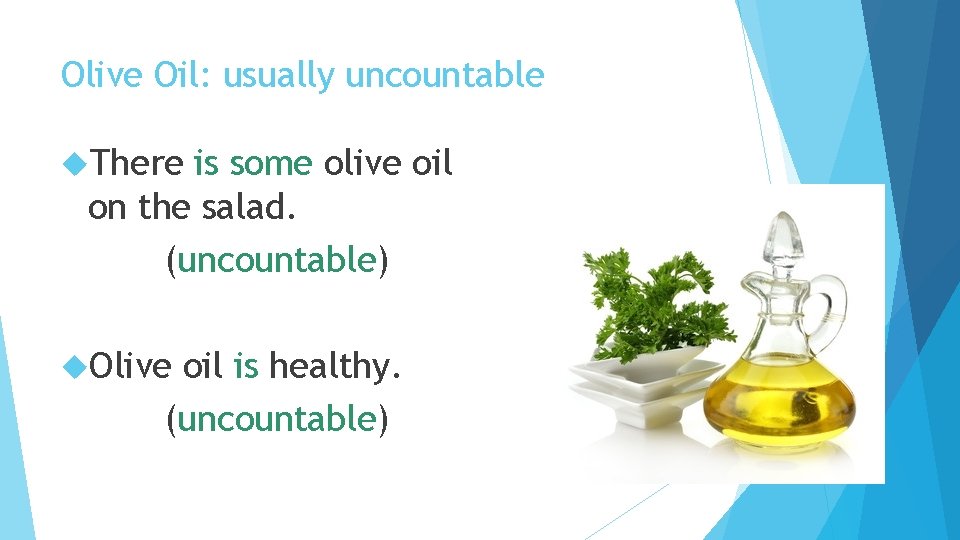 Olive Oil: usually uncountable

There is some olive oil on the salad.
(uncountable)

Olive oil is healthy.
(uncountable)